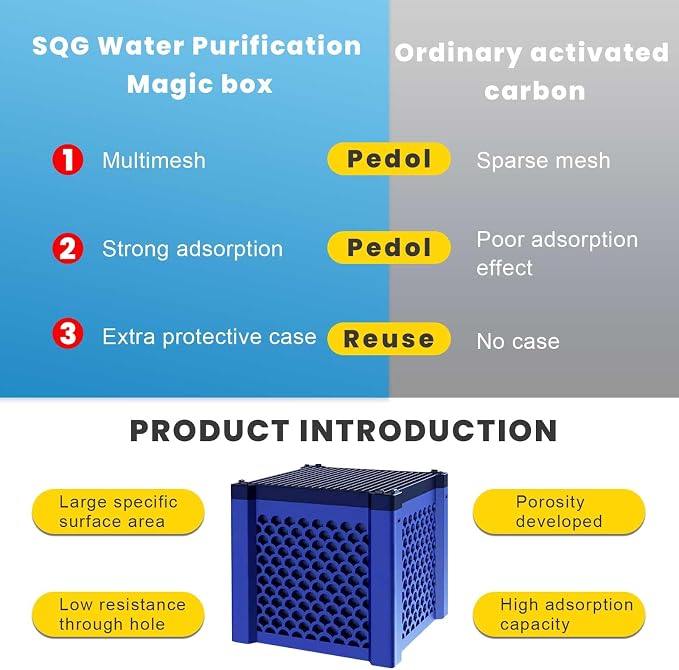 SQG Water Purification Magic box

Ordinary activated carbon

1 Multimesh

Pedol

Sparse mesh

2 Strong adsorption

Pedol

Poor adsorption effect

3 Extra protective case

Reuse

No case

PRODUCT INTRODUCTION

Large specific surface area

Porosity developed

Low resistance through hole

High adsorption capacity